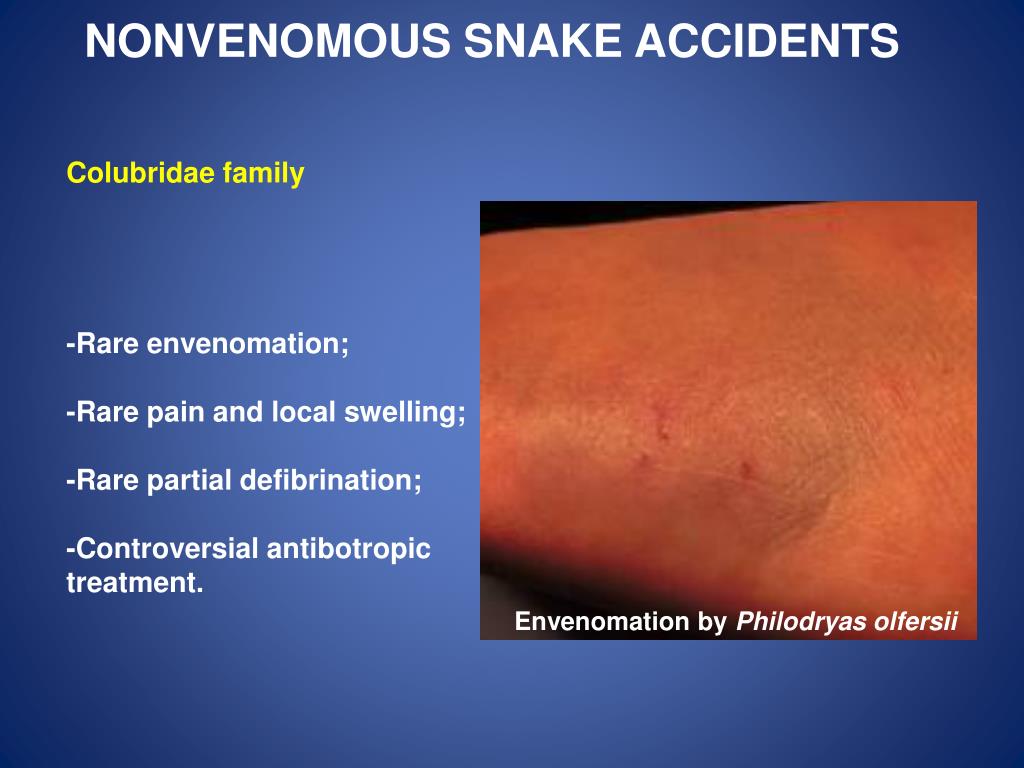 NONVENOMOUS SNAKE ACCIDENTS

Colubridae family

-Rare envenomation;

-Rare pain and local swelling;

-Rare partial defibrination;

-Controversial antibotropic treatment.

Envenomation by Philodryas olfersii